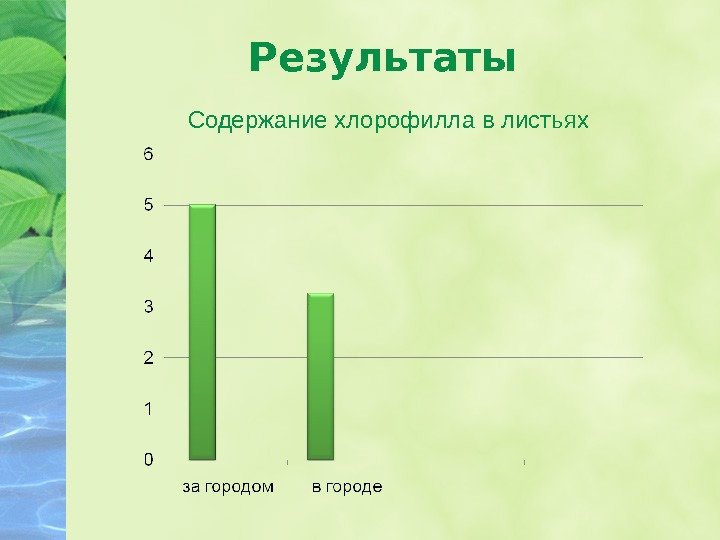 Результаты

Содержание хлорофилла в листьях

6
5
4
3
2
1
0

за городом
в городе